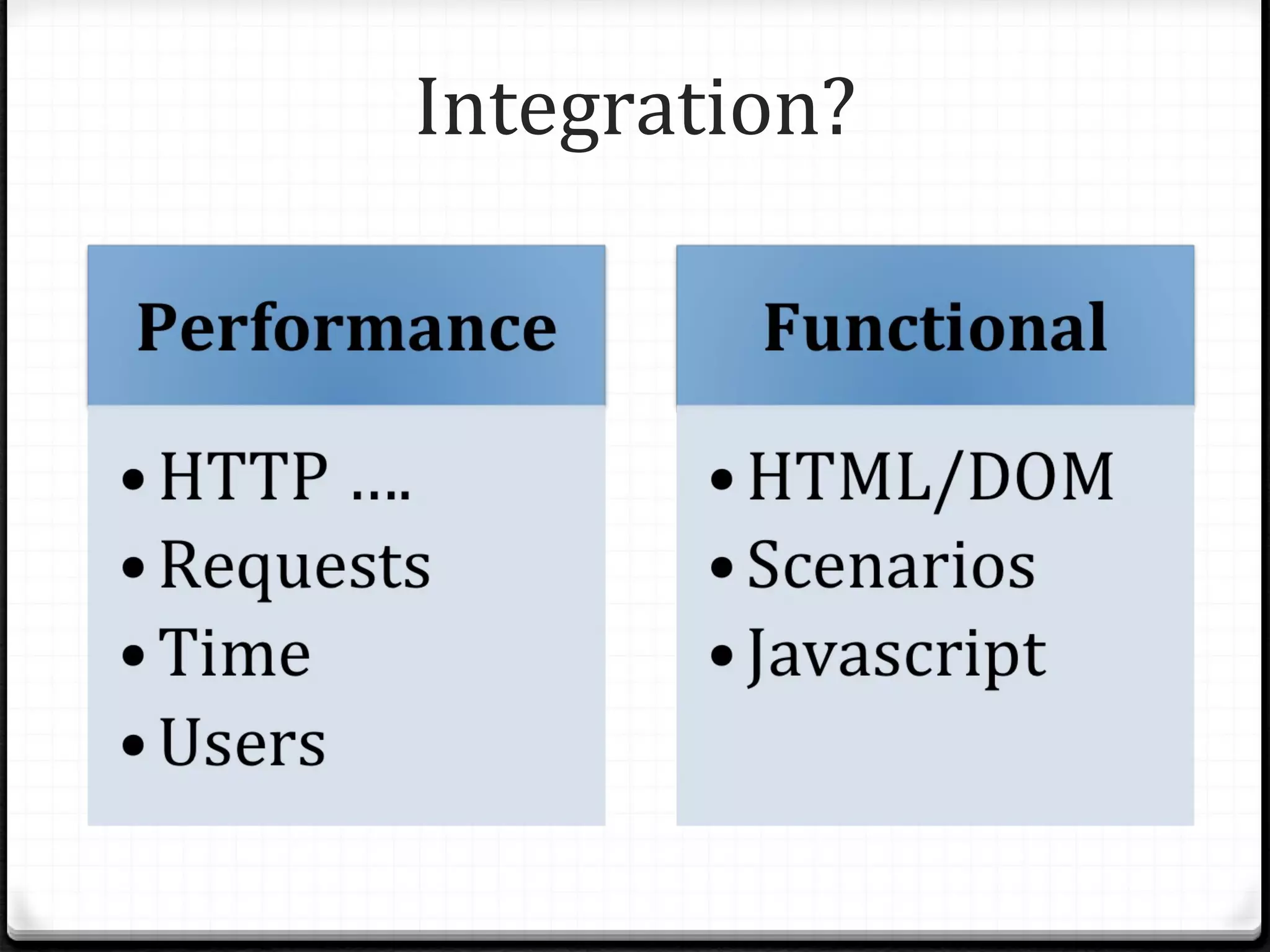 Integration?

Performance

• HTTP ….
• Requests
• Time
• Users

Functional

• HTML/DOM
• Scenarios
• Javascript